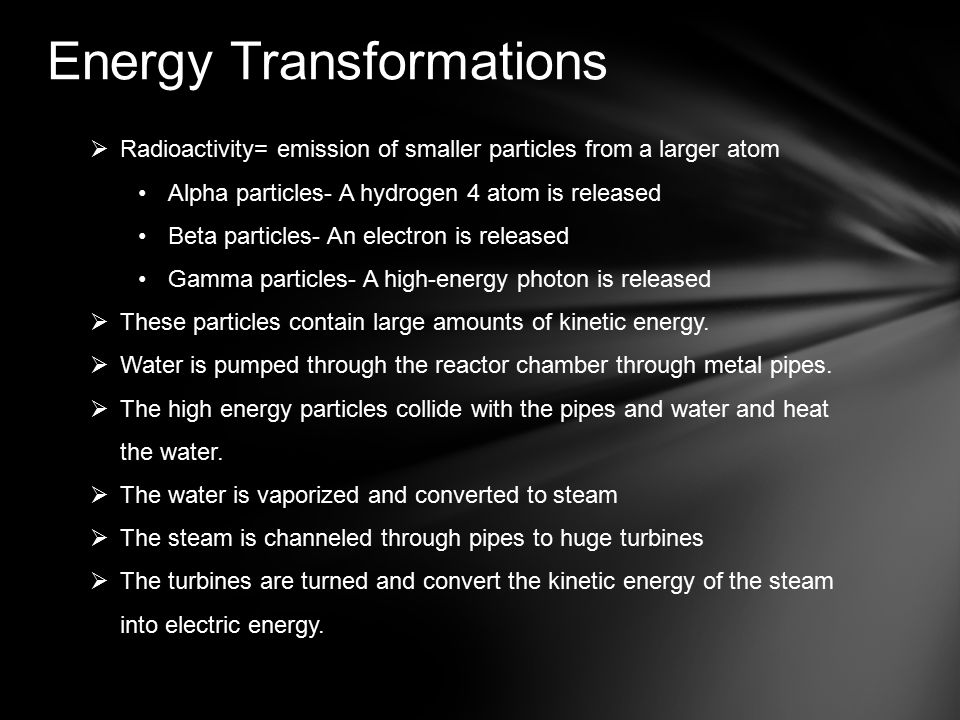 Energy Transformations

➢ Radioactivity= emission of smaller particles from a larger atom

• Alpha particles- A hydrogen 4 atom is released

• Beta particles- An electron is released

• Gamma particles- A high-energy photon is released

➢ These particles contain large amounts of kinetic energy.

➢ Water is pumped through the reactor chamber through metal pipes.

➢ The high energy particles collide with the pipes and water and heat the water.

➢ The water is vaporized and converted to steam

➢ The steam is channeled through pipes to huge turbines

➢ The turbines are turned and convert the kinetic energy of the steam into electric energy.